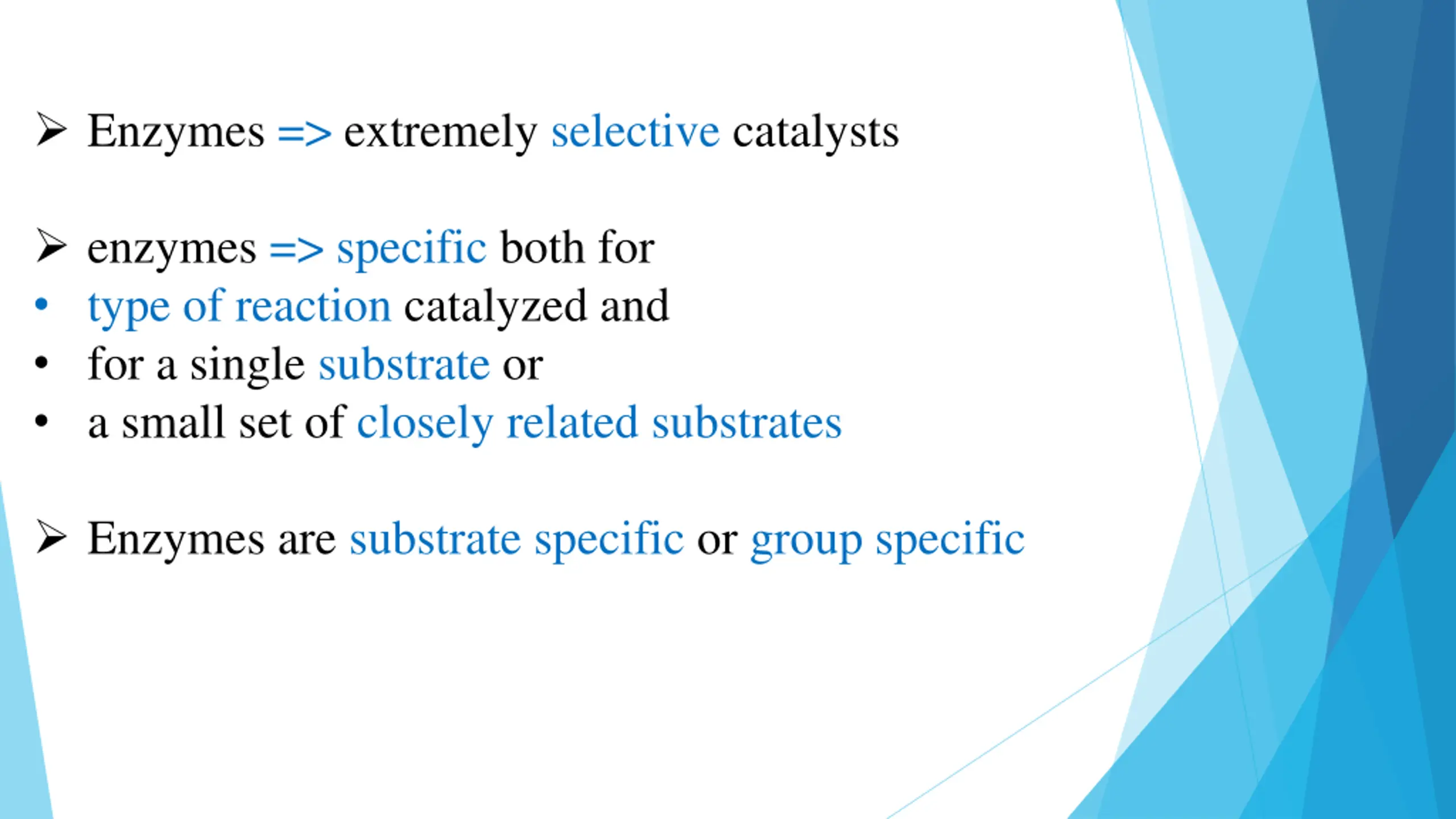 ➢ Enzymes => extremely selective catalysts

➢ enzymes => specific both for
• type of reaction catalyzed and
• for a single substrate or
• a small set of closely related substrates

➢ Enzymes are substrate specific or group specific